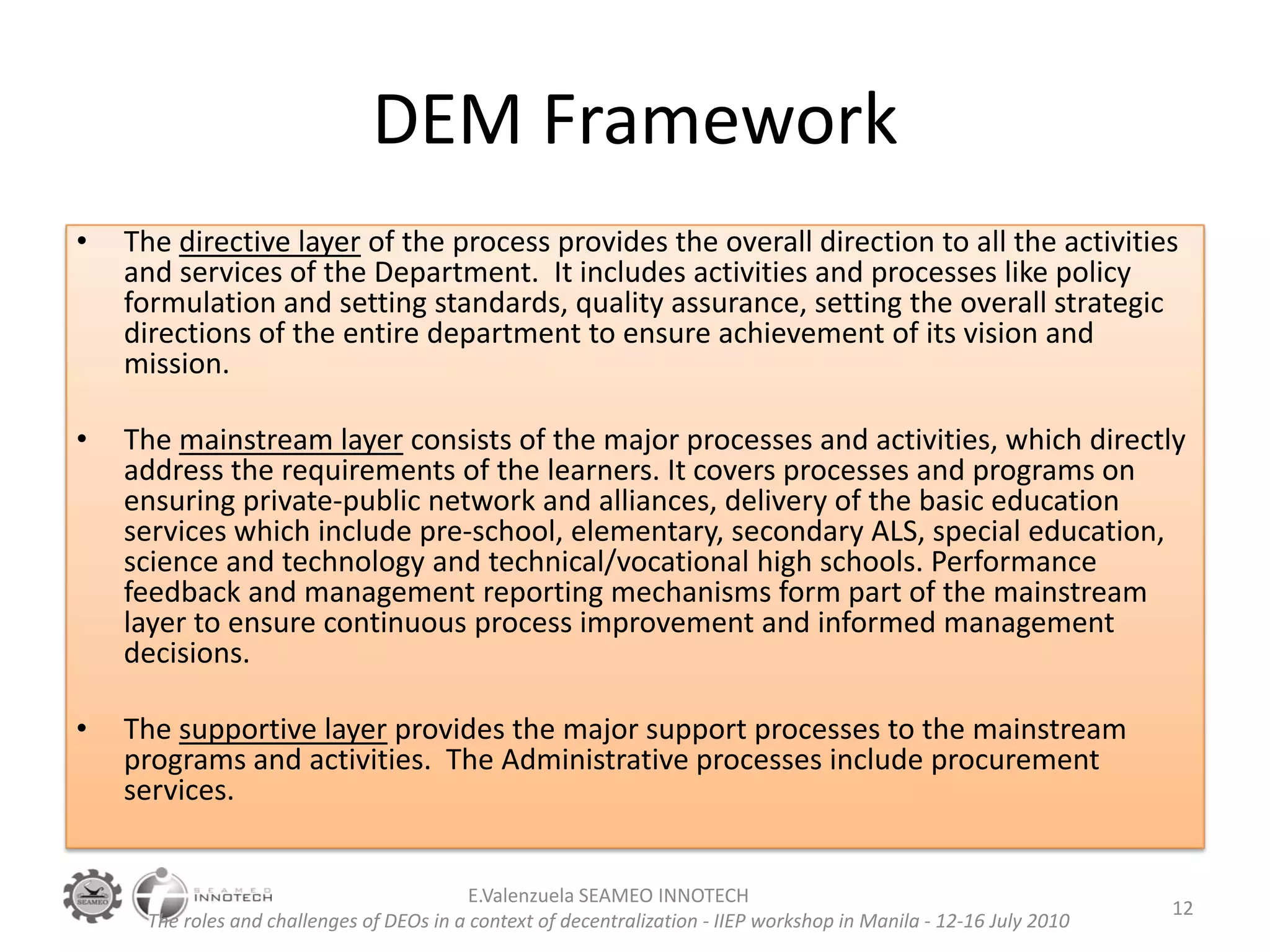 DEM Framework

• The directive layer of the process provides the overall direction to all the activities and services of the Department. It includes activities and processes like policy formulation and setting standards, quality assurance, setting the overall strategic directions of the entire department to ensure achievement of its vision and mission.

• The mainstream layer consists of the major processes and activities, which directly address the requirements of the learners. It covers processes and programs on ensuring private-public network and alliances, delivery of the basic education services which include pre-school, elementary, secondary ALS, special education, science and technology and technical/vocational high schools. Performance feedback and management reporting mechanisms form part of the mainstream layer to ensure continuous process improvement and informed management decisions.

• The supportive layer provides the major support processes to the mainstream programs and activities. The Administrative processes include procurement services.

SEAMEO

SEAMEO INNOTECH

E.Valenzuela SEAMEO INNOTECH

The roles and challenges of DEOs in a context of decentralization - IIEP workshop in Manila - 12-16 July 2010

12